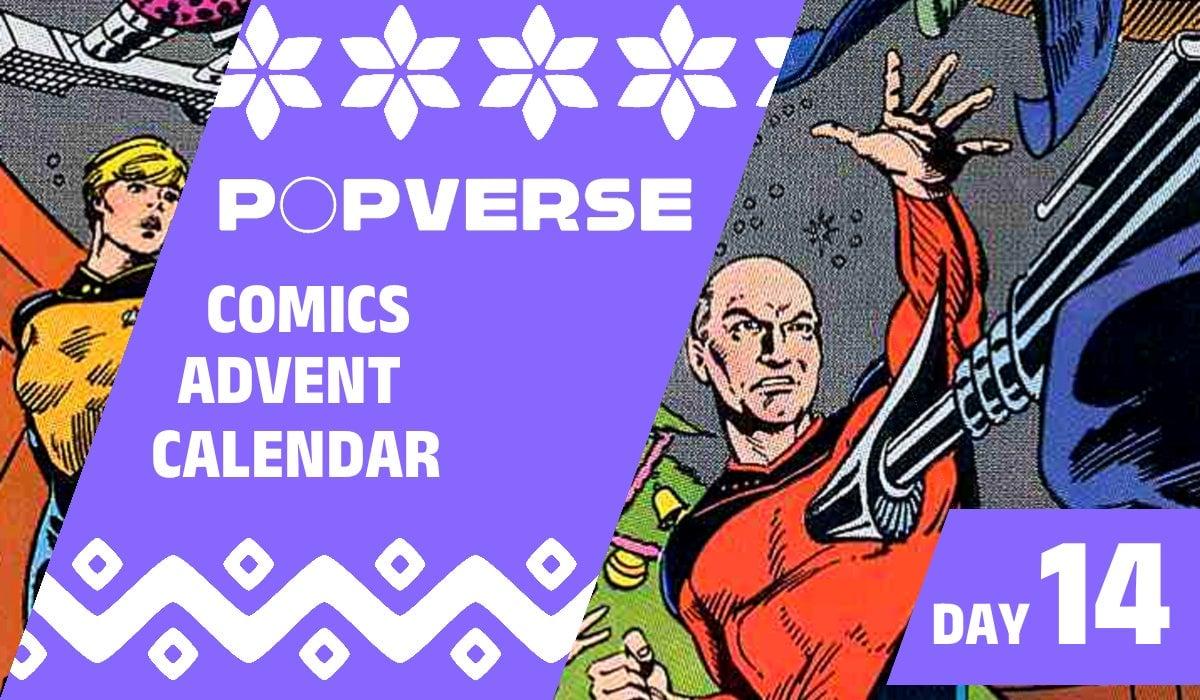 POPVERSE

COMICS ADVENT CALENDAR

DAY 14